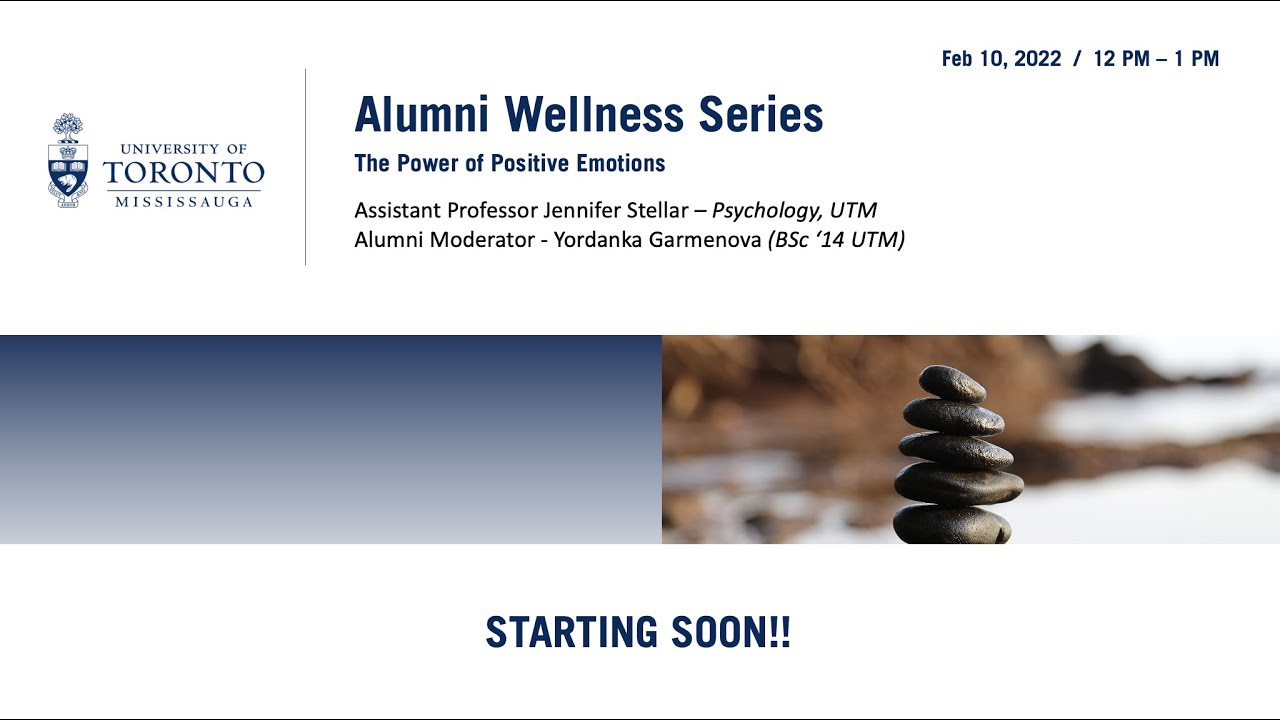 Feb 10, 2022 / 12 PM – 1 PM

UNIVERSITY OF TORONTO MISSISSAUGA

Alumni Wellness Series

The Power of Positive Emotions

Assistant Professor Jennifer Stellar – Psychology, UTM
Alumni Moderator - Yordanka Garmenova (BSc ‘14 UTM)

STARTING SOON!!